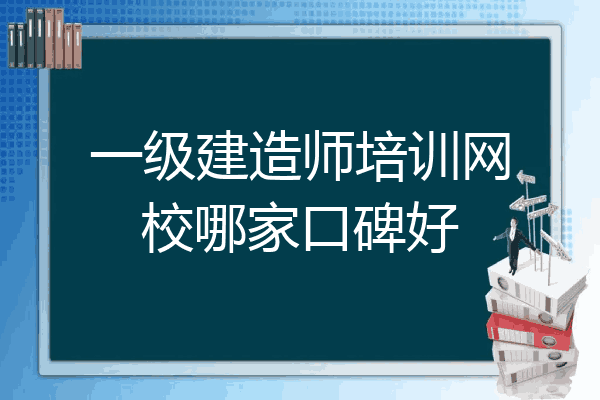 一级建造师培训网校哪家口碑好